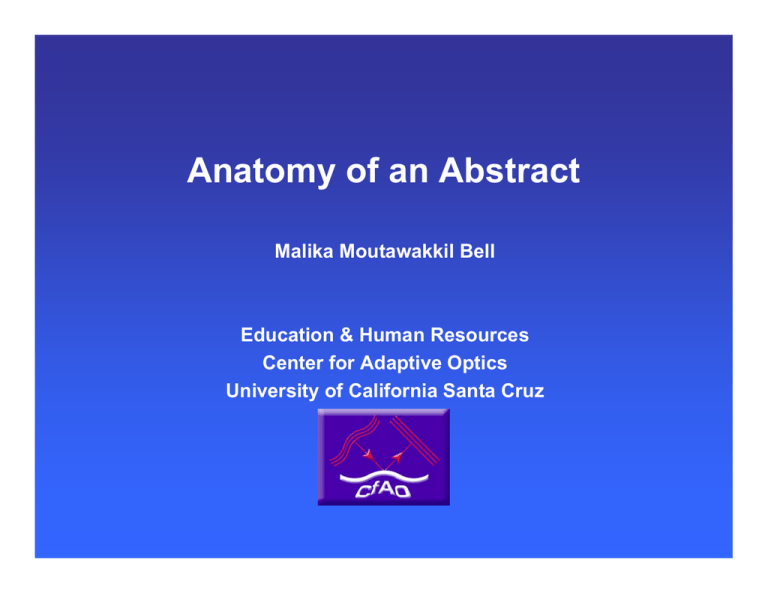 Anatomy of an Abstract

Malika Moutawakkil Bell

Education & Human Resources
Center for Adaptive Optics
University of California Santa Cruz

CfAO